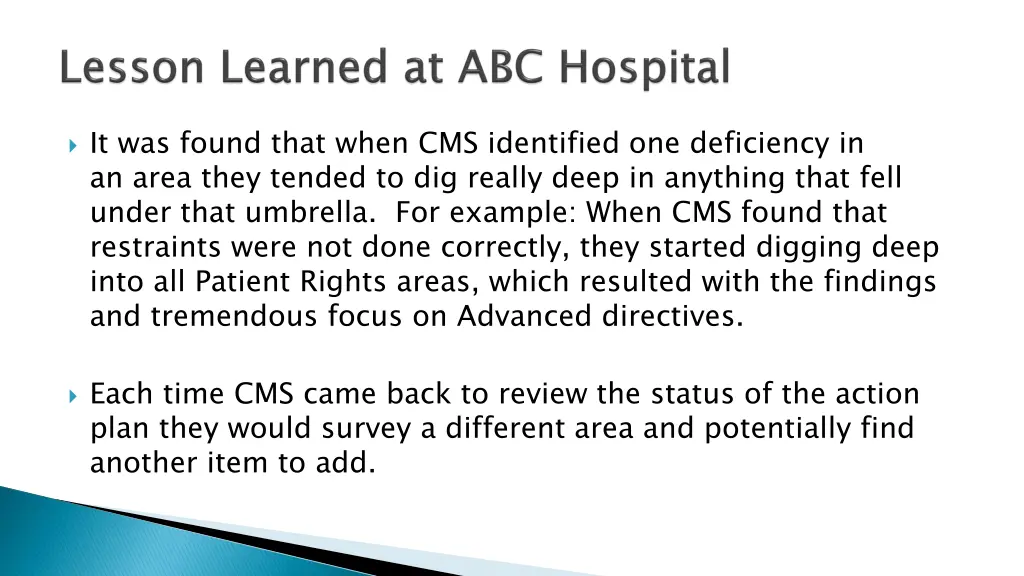 Lesson Learned at ABC Hospital

It was found that when CMS identified one deficiency in an area they tended to dig really deep in anything that fell under that umbrella.  For example: When CMS found that restraints were not done correctly, they started digging deep into all Patient Rights areas, which resulted with the findings and tremendous focus on Advanced directives.

Each time CMS came back to review the status of the action plan they would survey a different area and potentially find another item to add.